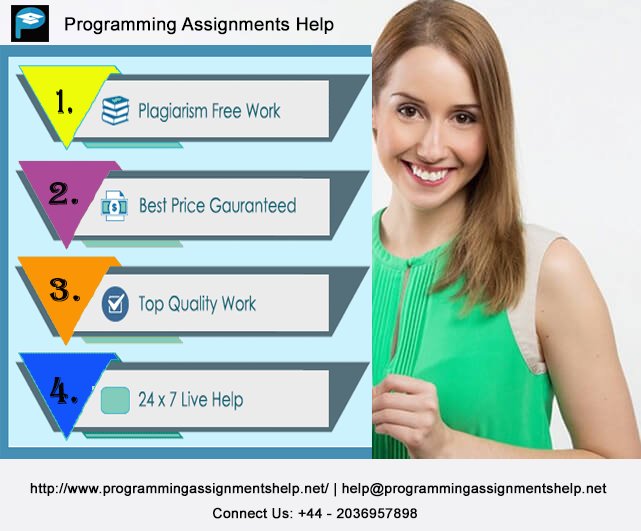 Programming Assignments Help

1. Plagiarism Free Work

2. Best Price Gauranteed

3. Top Quality Work

4. 24 x 7 Live Help

http://www.programmingassignmentshelp.net/ | help@programmingassignmentshelp.net

Connect Us: +44 - 2036957898